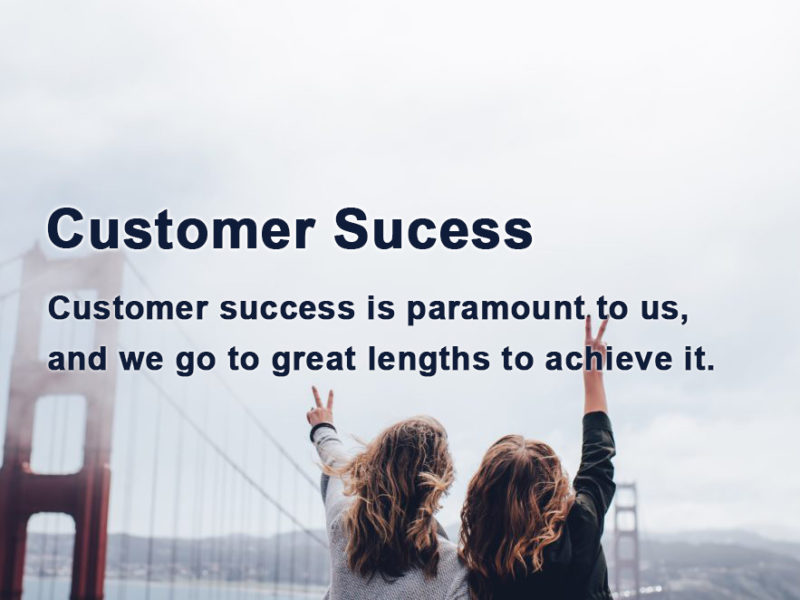 Customer Sucess

Customer success is paramount to us, and we go to great lengths to achieve it.